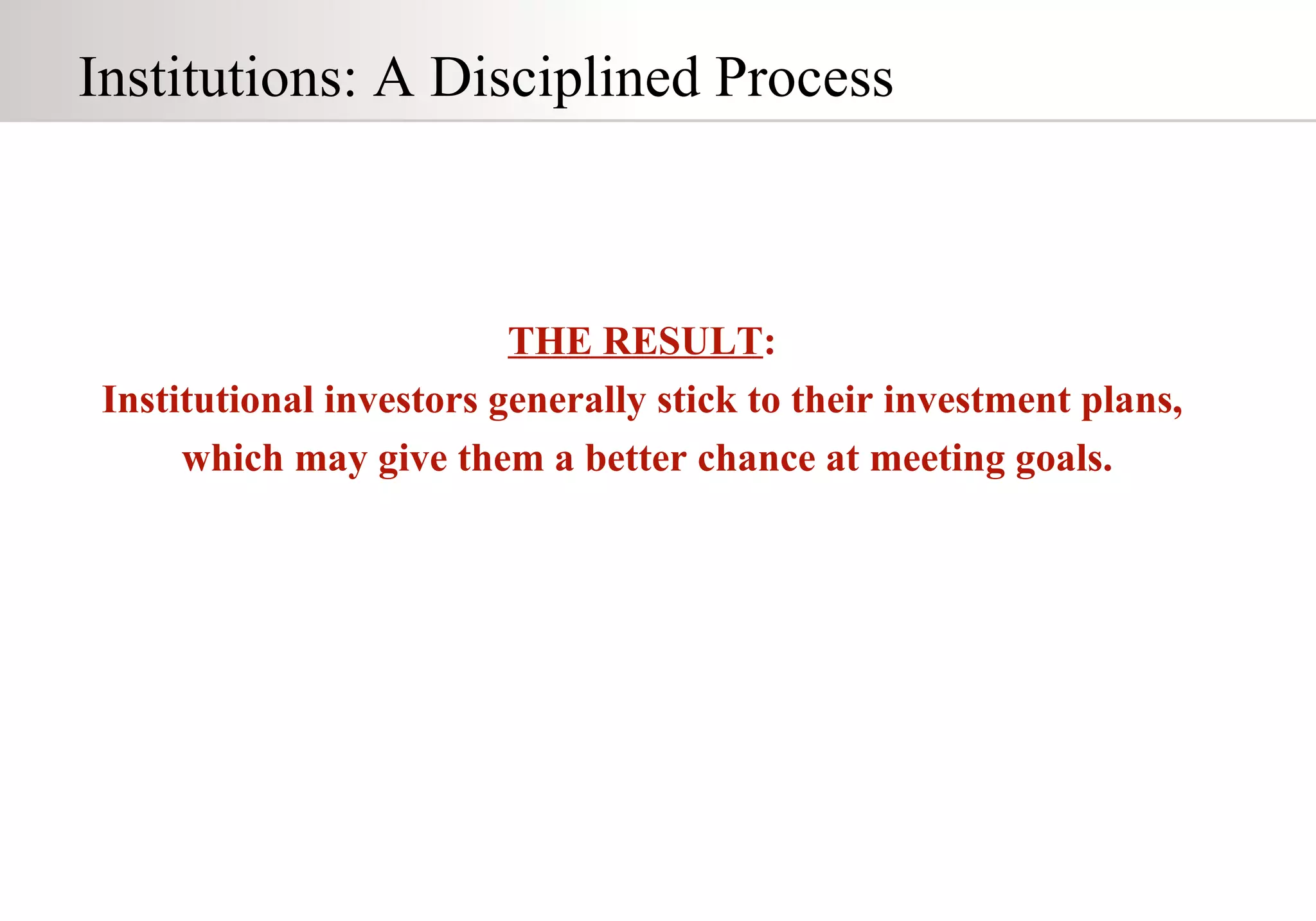 Institutions: A Disciplined Process

THE RESULT:
Institutional investors generally stick to their investment plans, which may give them a better chance at meeting goals.